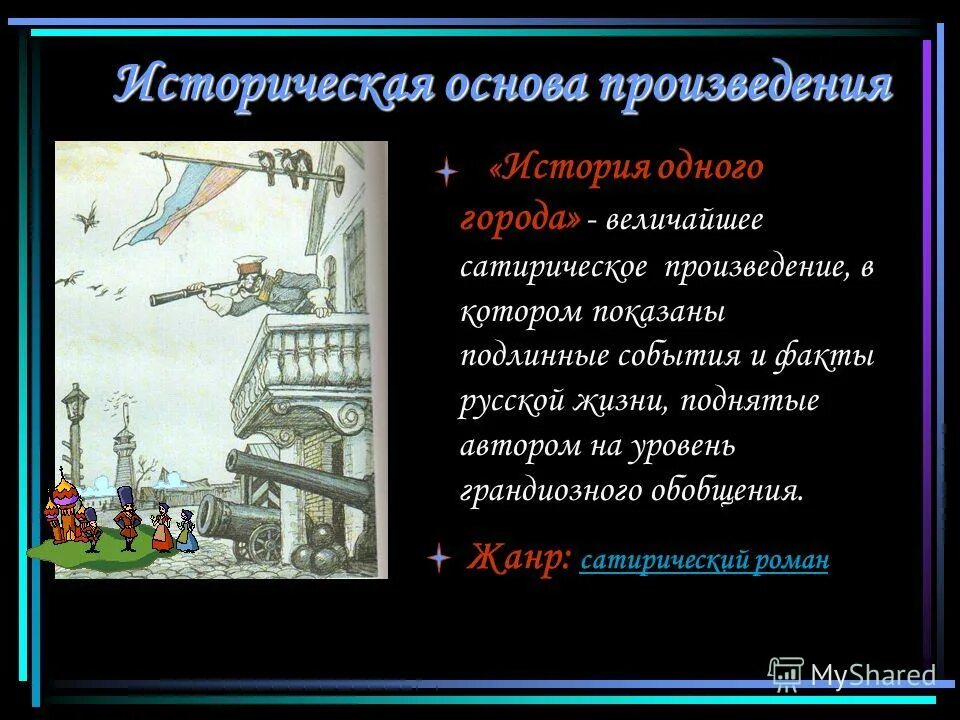 Историческая основа произведения

«История одного города» - величайшее сатирическое произведение, в котором показаны подлинные события и факты русской жизни, поднятые автором на уровень грандиозного обобщения.

Жанр: сатирический роман

MyShared